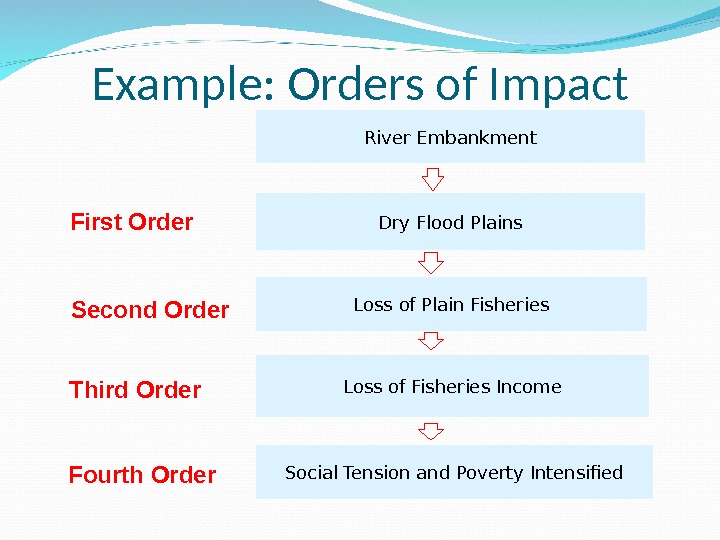 Example: Orders of Impact

River Embankment

First Order

Dry Flood Plains

Second Order

Loss of Plain Fisheries

Third Order

Loss of Fisheries Income

Fourth Order

Social Tension and Poverty Intensified